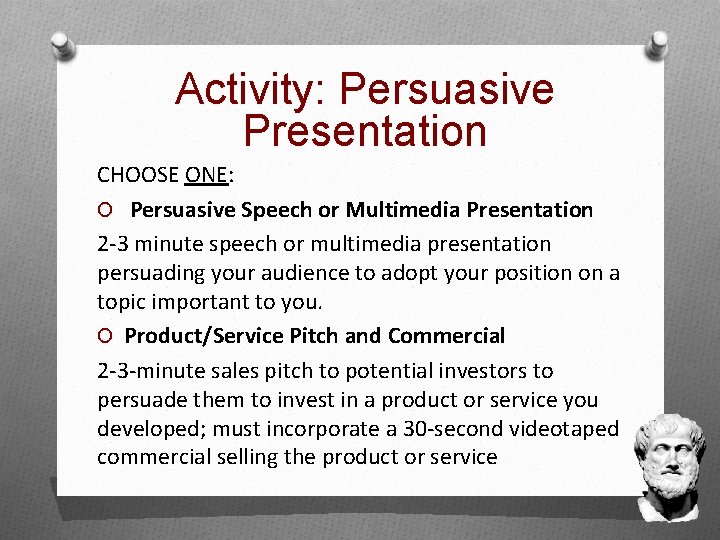 Activity: Persuasive Presentation

CHOOSE ONE:

O Persuasive Speech or Multimedia Presentation

2-3 minute speech or multimedia presentation persuading your audience to adopt your position on a topic important to you.

O Product/Service Pitch and Commercial

2-3-minute sales pitch to potential investors to persuade them to invest in a product or service you developed; must incorporate a 30-second videotaped commercial selling the product or service